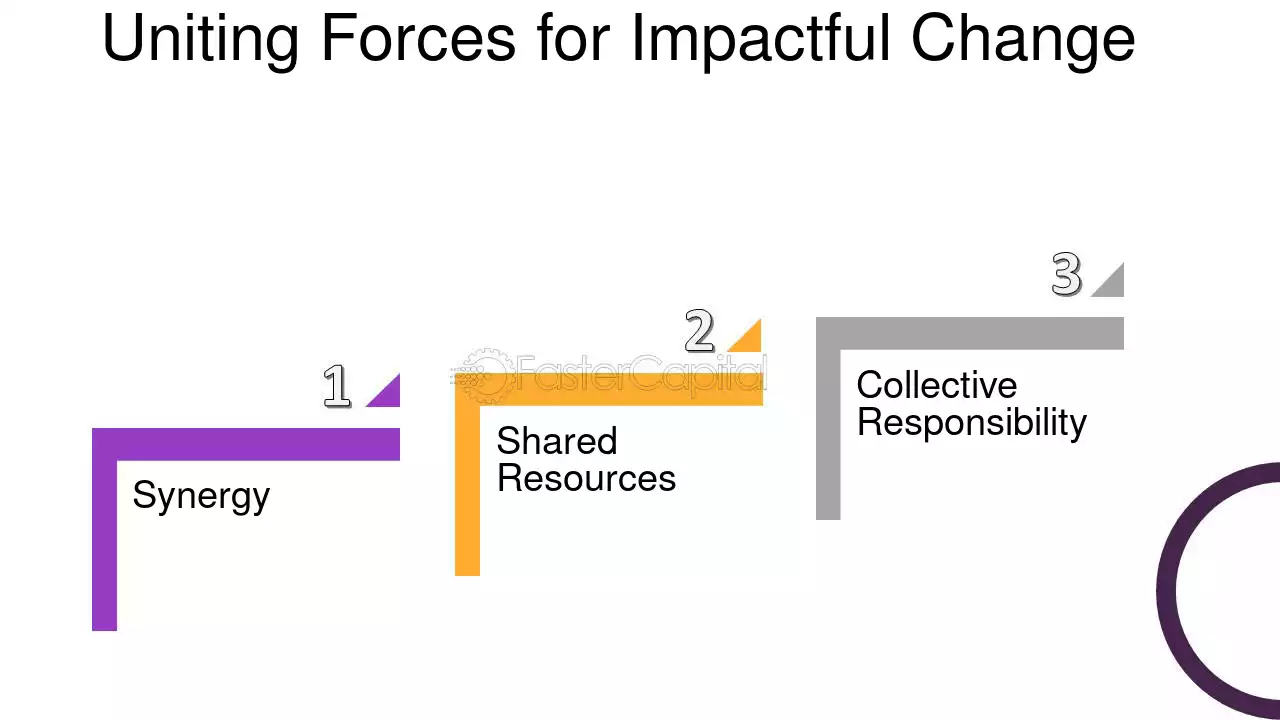 Uniting Forces for Impactful Change

1

Synergy

2

FasterCapital

Shared Resources

3

Collective Responsibility